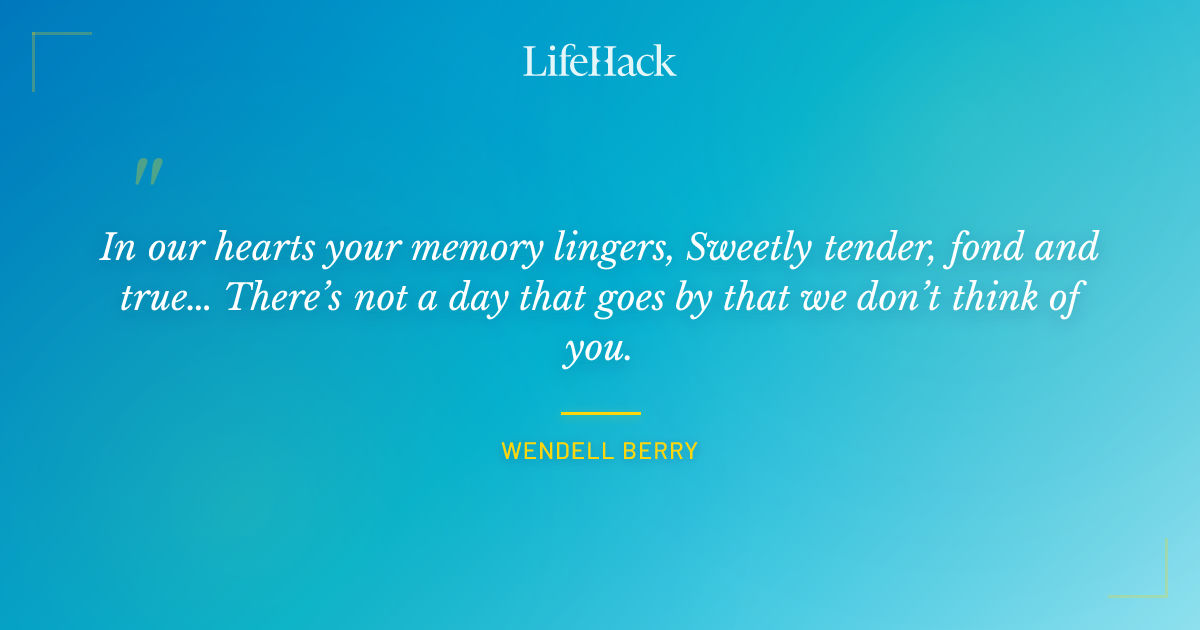 LifeHack

"

In our hearts your memory lingers, Sweetly tender, fond and true... There's not a day that goes by that we don't think of you.

WENDELL BERRY